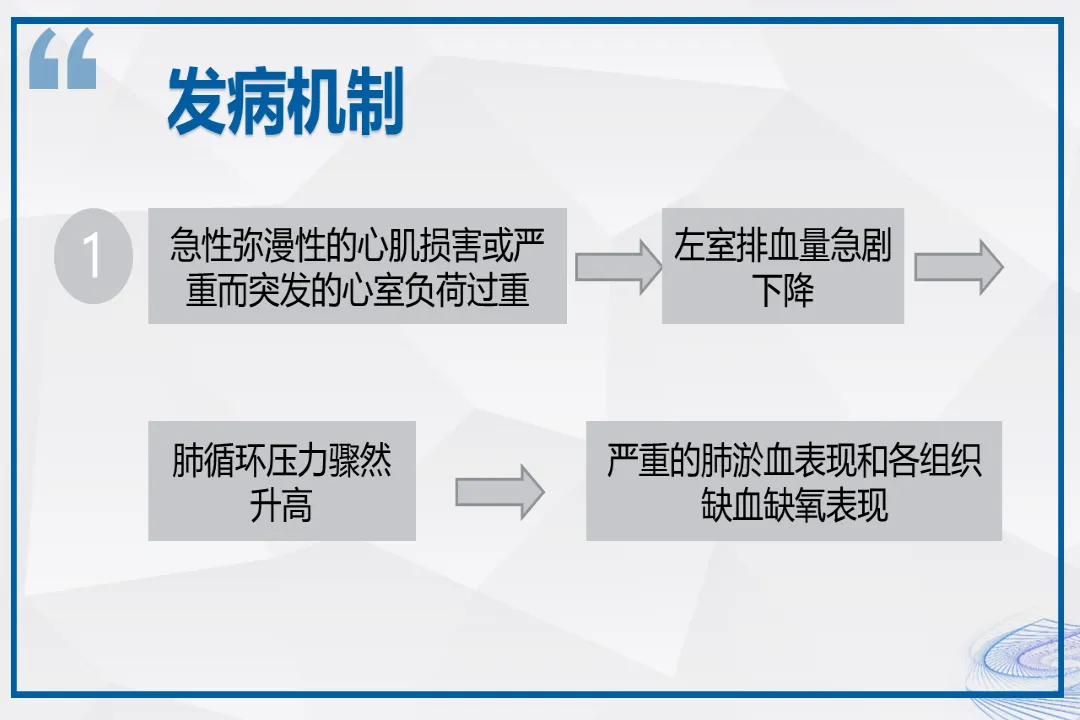 “

发病机制

1

急性弥漫性的心肌损害或严重而突发的心室负荷过重

左室排血量急剧下降

肺循环压力骤然升高

严重的肺淤血表现和各组织缺血缺氧表现